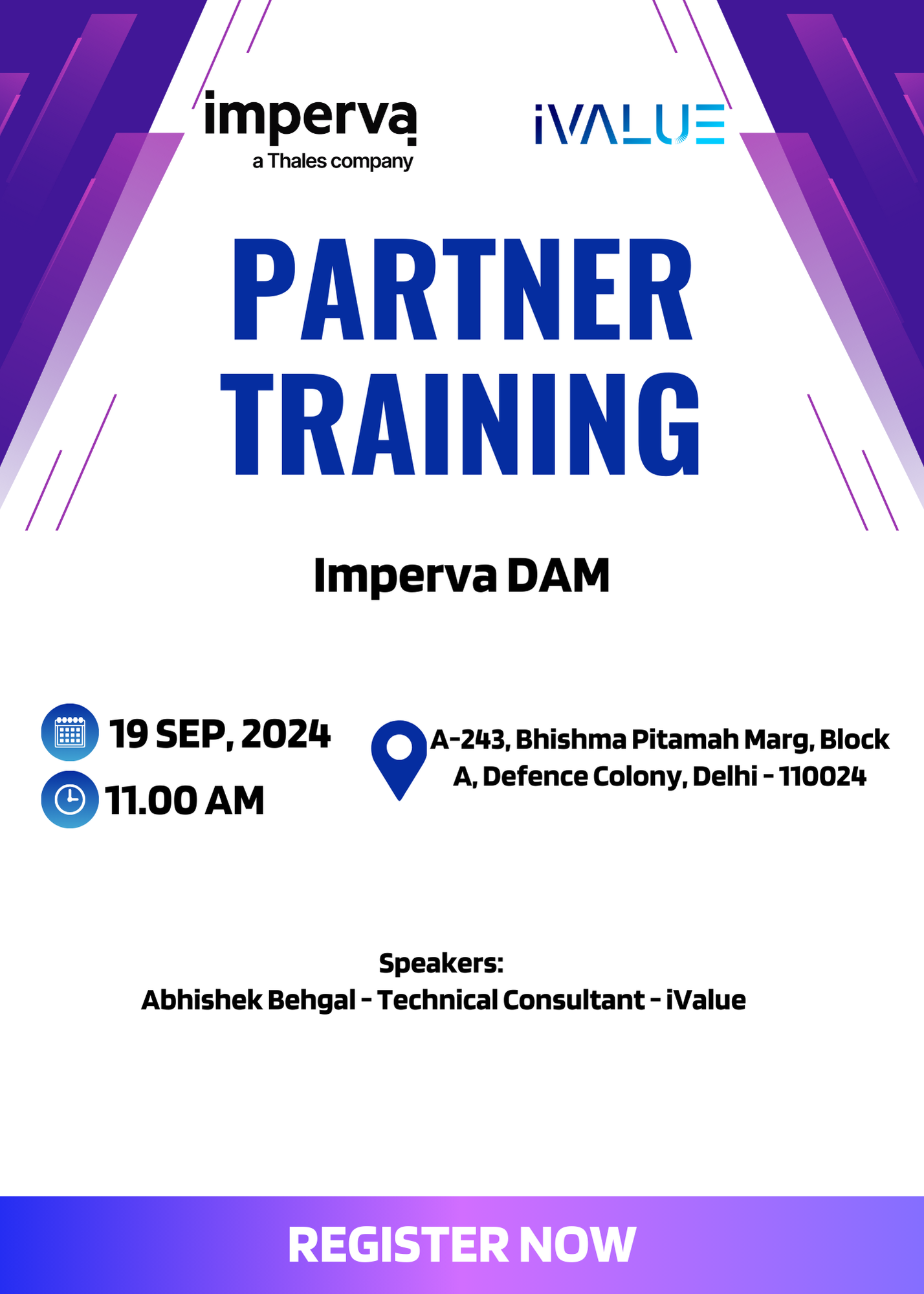 imperva
a Thales company

iVALUE

PARTNER TRAINING

Imperva DAM

19 SEP, 2024
11.00 AM

A-243, Bhishma Pitamah Marg, Block A, Defence Colony, Delhi - 110024

Speakers:
Abhishek Behgal - Technical Consultant - iValue

REGISTER NOW